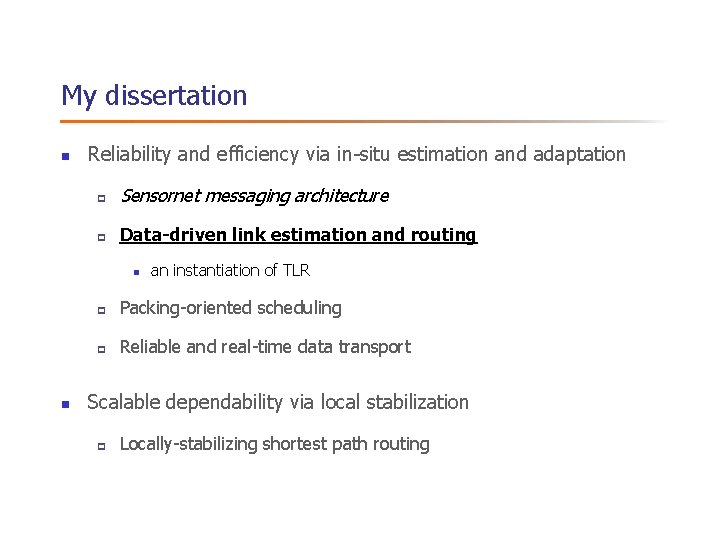 My dissertation

Reliability and efficiency via in-situ estimation and adaptation

Sensornet messaging architecture

Data-driven link estimation and routing

an instantiation of TLR

Packing-oriented scheduling

Reliable and real-time data transport

Scalable dependability via local stabilization

Locally-stabilizing shortest path routing